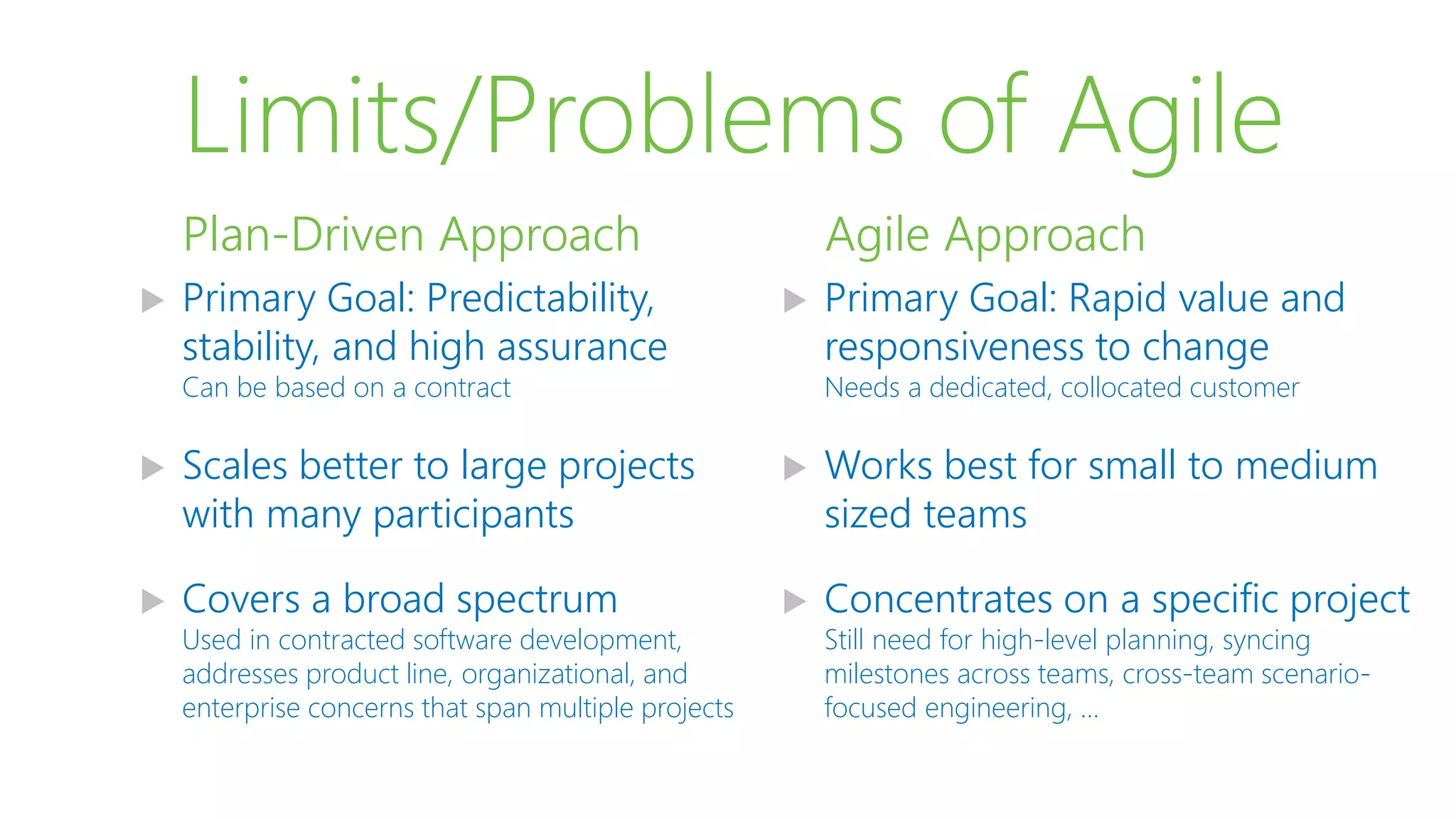 Limits/Problems of Agile

Plan-Driven Approach

Primary Goal: Predictability, stability, and high assurance
Can be based on a contract

Scales better to large projects with many participants

Covers a broad spectrum
Used in contracted software development, addresses product line, organizational, and enterprise concerns that span multiple projects

Agile Approach

Primary Goal: Rapid value and responsiveness to change
Needs a dedicated, collocated customer

Works best for small to medium sized teams

Concentrates on a specific project
Still need for high-level planning, syncing milestones across teams, cross-team scenario-focused engineering, …